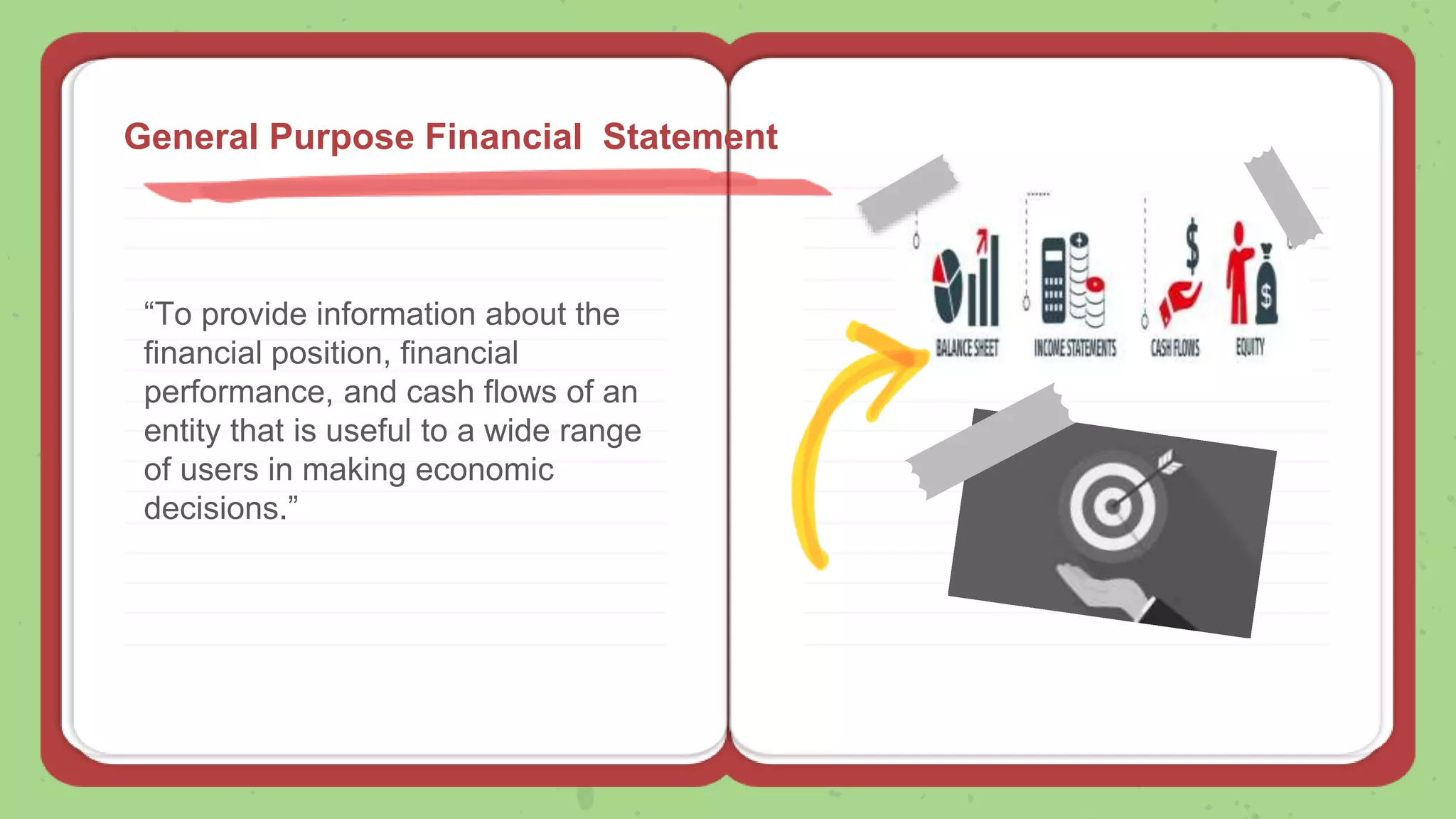 General Purpose Financial  Statement

“To provide information about the financial position, financial performance, and cash flows of an entity that is useful to a wide range of users in making economic decisions.”

BALANCE SHEET
INCOME STATEMENTS
CASH FLOWS
EQUITY